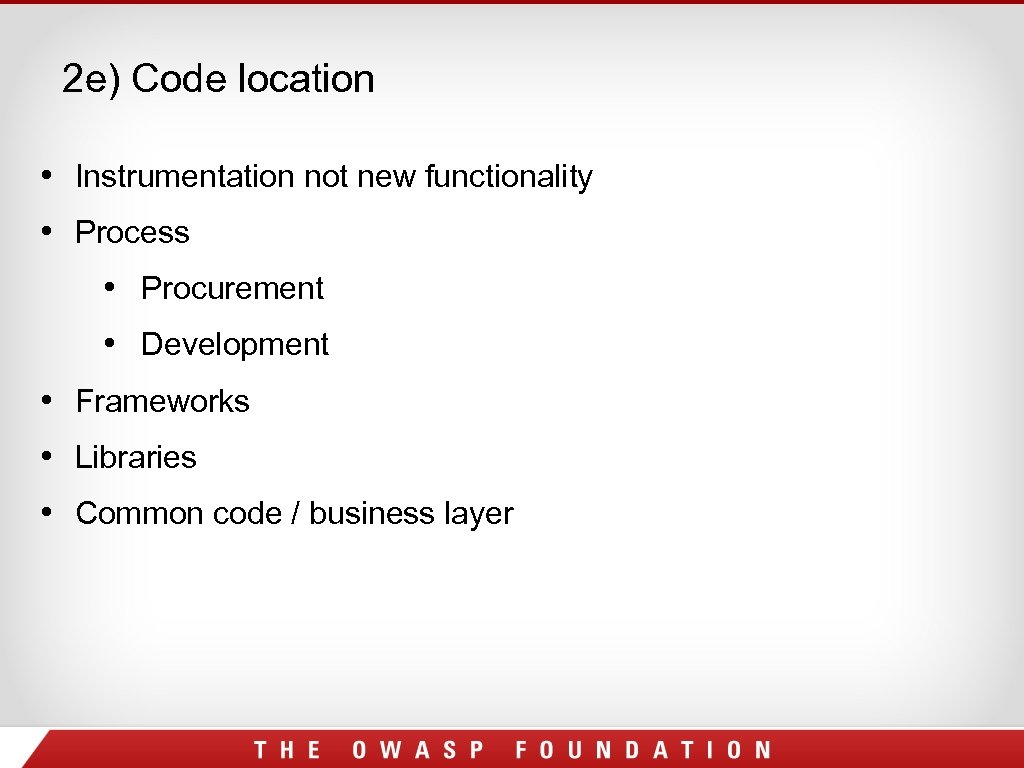 2e) Code location

• Instrumentation not new functionality
• Process
  • Procurement
  • Development
• Frameworks
• Libraries
• Common code / business layer

THE OWASP FOUNDATION